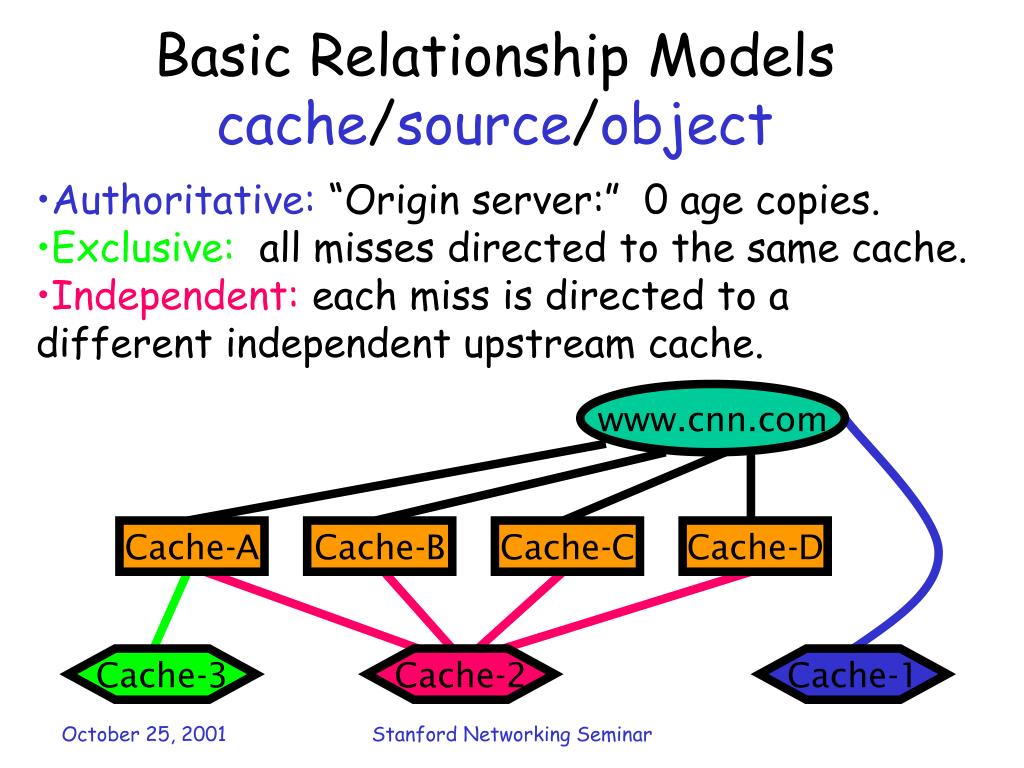 Basic Relationship Models
cache/source/object

•Authoritative: “Origin server:” 0 age copies.
•Exclusive: all misses directed to the same cache.
•Independent: each miss is directed to a different independent upstream cache.

www.cnn.com

Cache-A
Cache-B
Cache-C
Cache-D

Cache-3
Cache-2
Cache-1

October 25, 2001
Stanford Networking Seminar